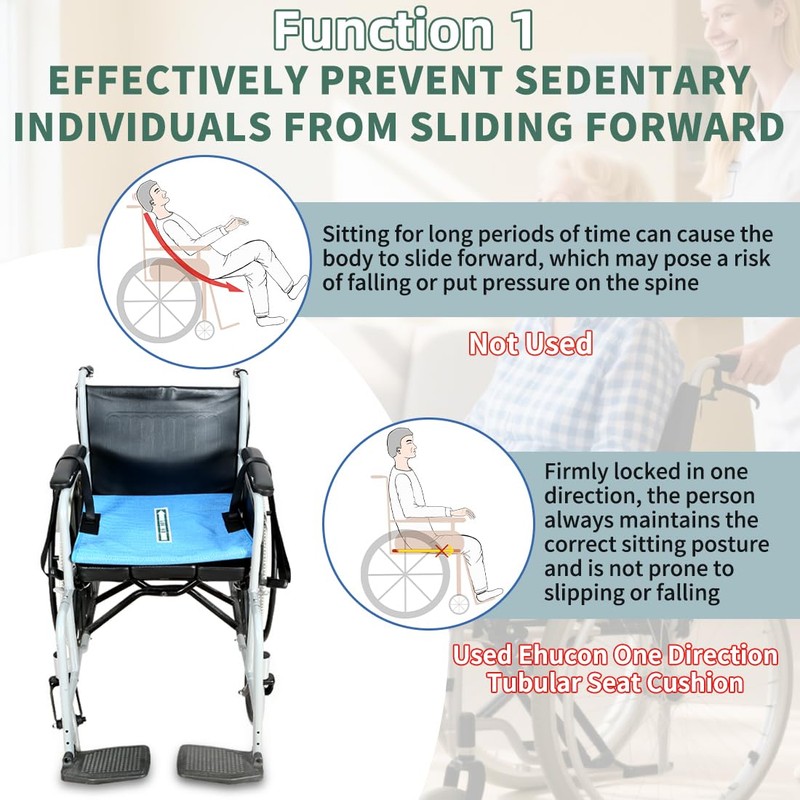 Function 1
EFFECTIVELY PREVENT SEDENTARY INDIVIDUALS FROM SLIDING FORWARD

Sitting for long periods of time can cause the body to slide forward, which may pose a risk of falling or put pressure on the spine

Not Used

Firmly locked in one direction, the person always maintains the correct sitting posture and is not prone to slipping or falling

Used Ehucon One Direction Tubular Seat Cushion